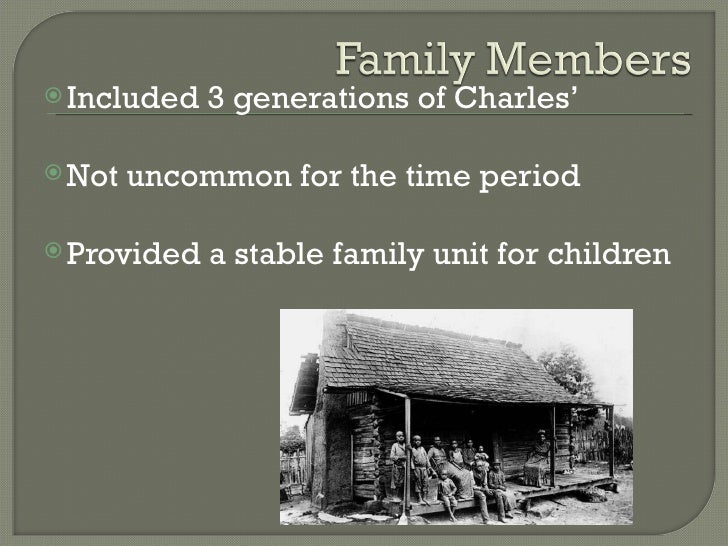 Family Members

Included 3 generations of Charles'

Not uncommon for the time period

Provided a stable family unit for children